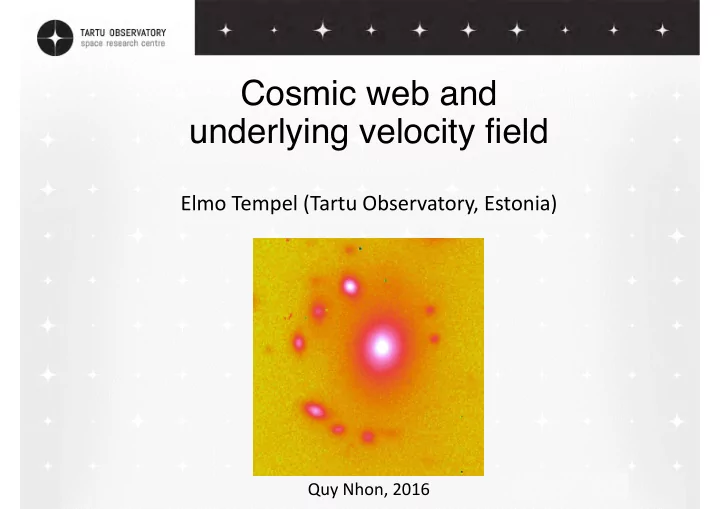 TARTU OBSERVATORY
space research centre

Cosmic web and underlying velocity field

Elmo Tempel (Tartu Observatory, Estonia)

Quy Nhon, 2016